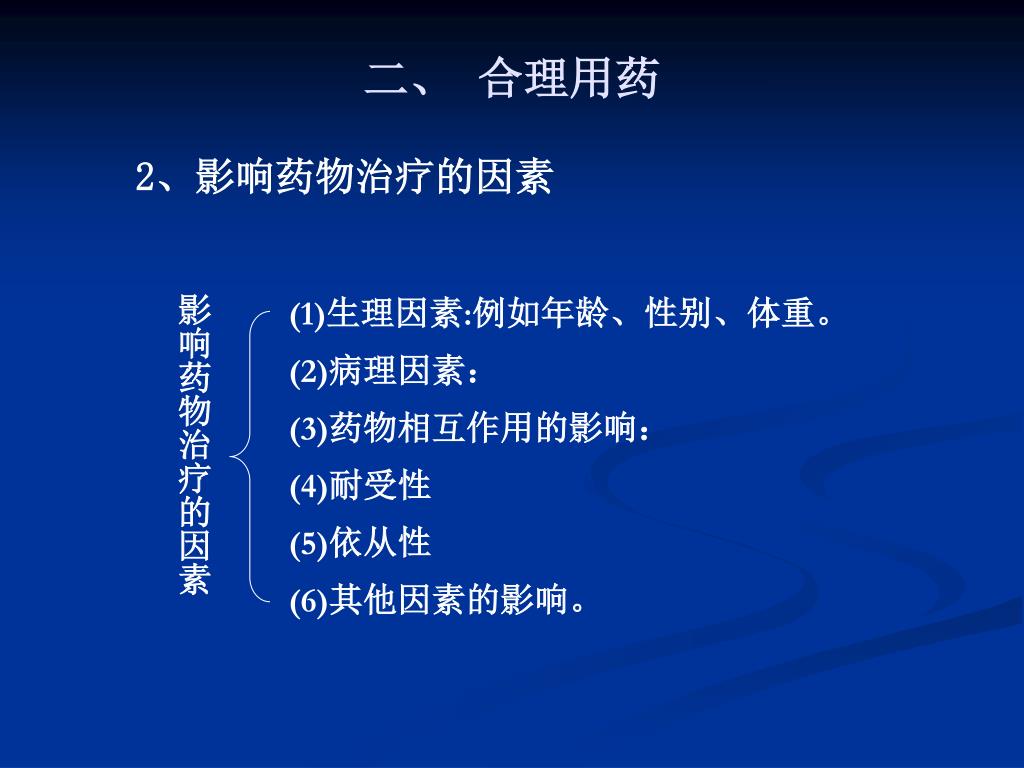 二、 合理用药

2、影响药物治疗的因素

影响药物治疗的因素

(1)生理因素:例如年龄、性别、体重。

(2)病理因素：

(3)药物相互作用的影响：

(4)耐受性

(5)依从性

(6)其他因素的影响。